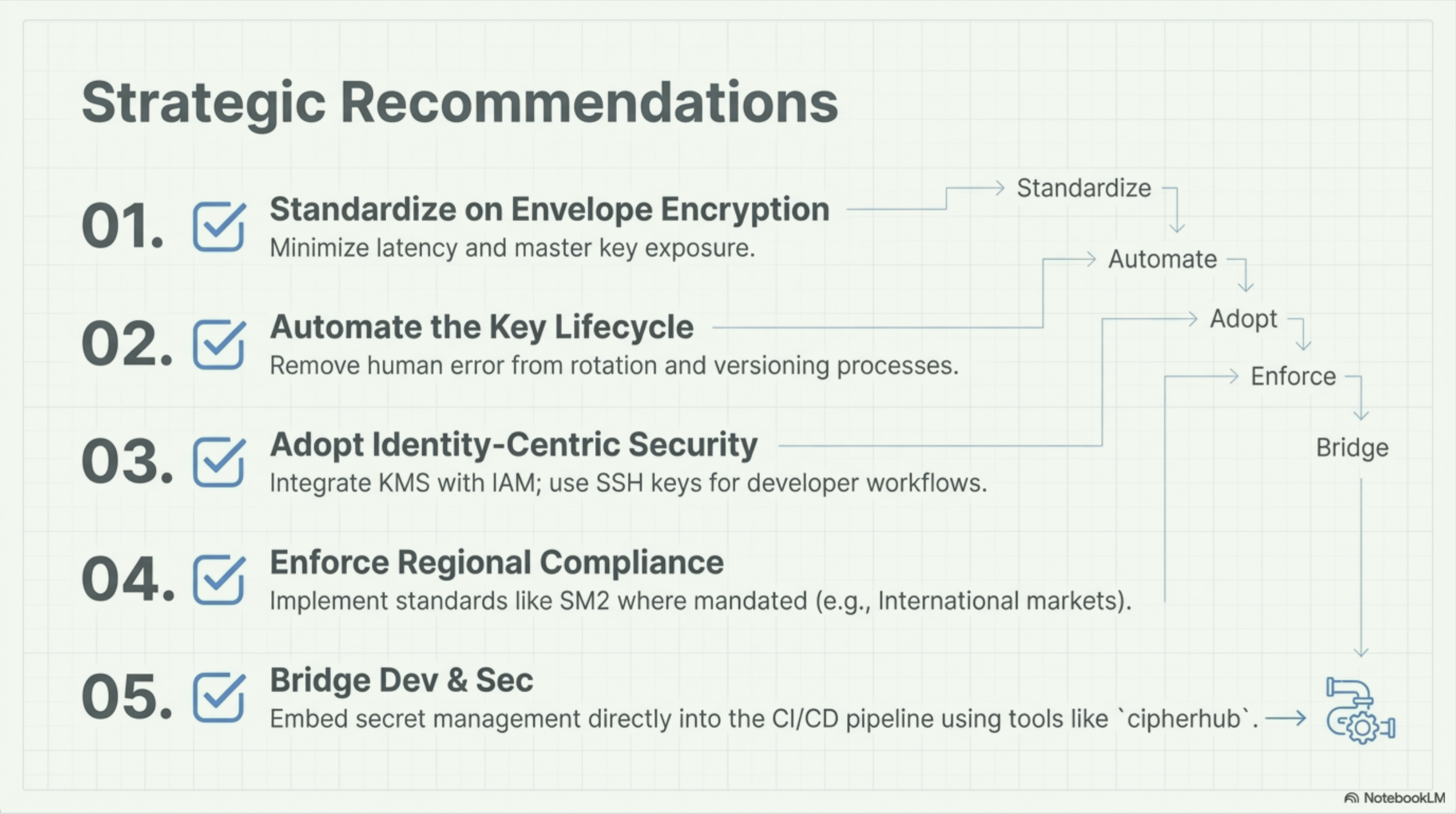 Strategic Recommendations

01. Standardize on Envelope Encryption
Minimize latency and master key exposure.

02. Automate the Key Lifecycle
Remove human error from rotation and versioning processes.

03. Adopt Identity-Centric Security
Integrate KMS with IAM; use SSH keys for developer workflows.

04. Enforce Regional Compliance
Implement standards like SM2 where mandated (e.g., International markets).

05. Bridge Dev & Sec
Embed secret management directly into the CI/CD pipeline using tools like `cipherhub`.

Standardize
Automate
Adopt
Enforce
Bridge

NotebookLM